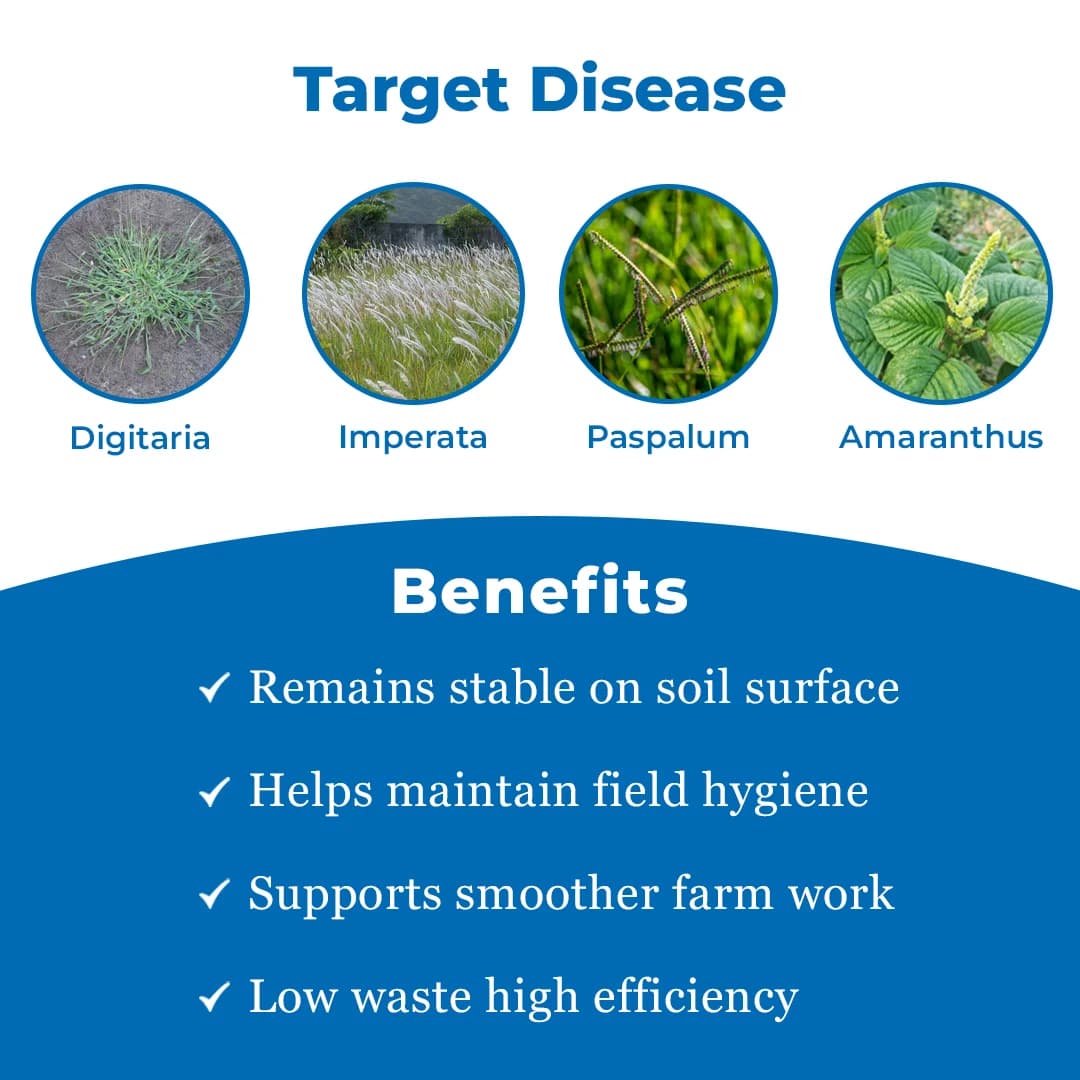 Target Disease

Digitaria

Imperata

Paspalum

Amaranthus

Benefits

✓ Remains stable on soil surface

✓ Helps maintain field hygiene

✓ Supports smoother farm work

✓ Low waste high efficiency